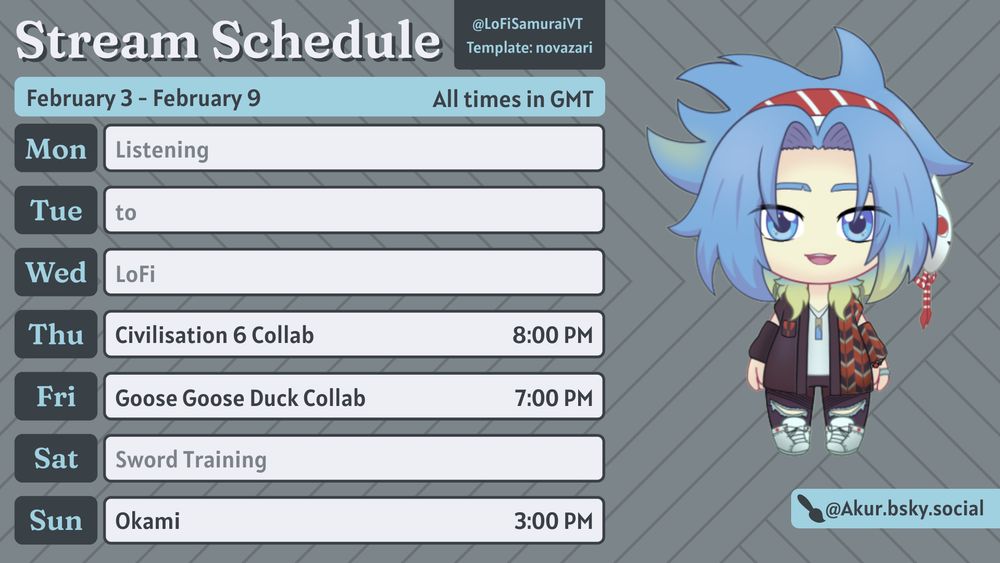 Stream Schedule

@LoFiSamuraiVT
Template: novazari

February 3 - February 9
All times in GMT

| | | |
|---|---|---|
| Mon | Listening | |
| Tue | to | |
| Wed | LoFi | |
| Thu | Civilisation 6 Collab | 8:00 PM |
| Fri | Goose Goose Duck Collab | 7:00 PM |
| Sat | Sword Training | |
| Sun | Okami | 3:00 PM |

@Akur.bsky.social